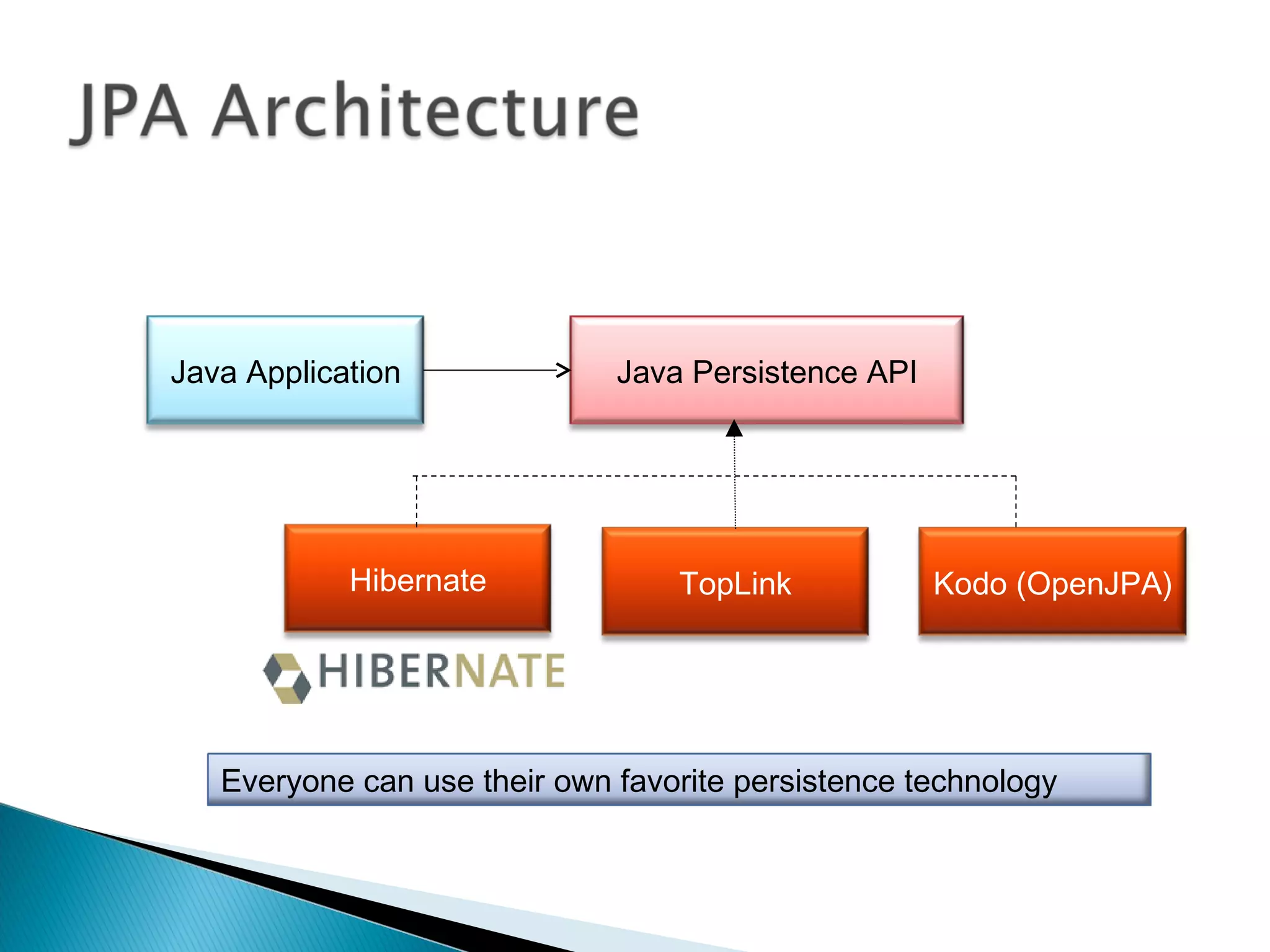 JPA Architecture

Java Application

Java Persistence API

Hibernate

TopLink

Kodo (OpenJPA)

HIBERNATE

Everyone can use their own favorite persistence technology